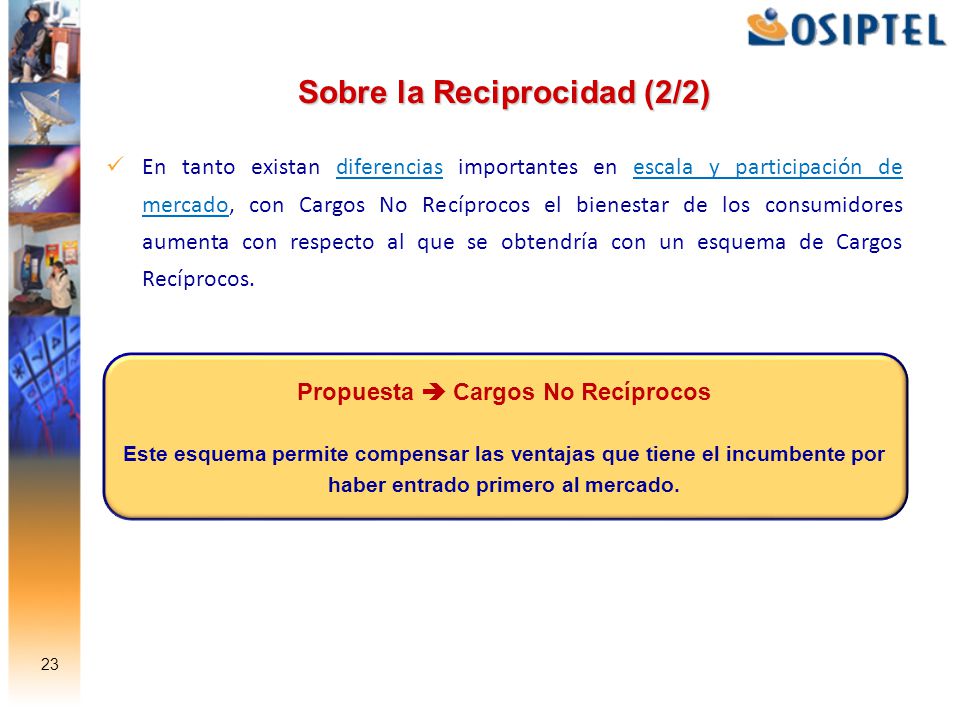 OSIPTEL

Sobre la Reciprocidad (2/2)

✓ En tanto existan diferencias importantes en escala y participación de mercado, con Cargos No Recíprocos el bienestar de los consumidores aumenta con respecto al que se obtendría con un esquema de Cargos Recíprocos.

Propuesta ➔ Cargos No Recíprocos

Este esquema permite compensar las ventajas que tiene el incumbente por haber entrado primero al mercado.

23